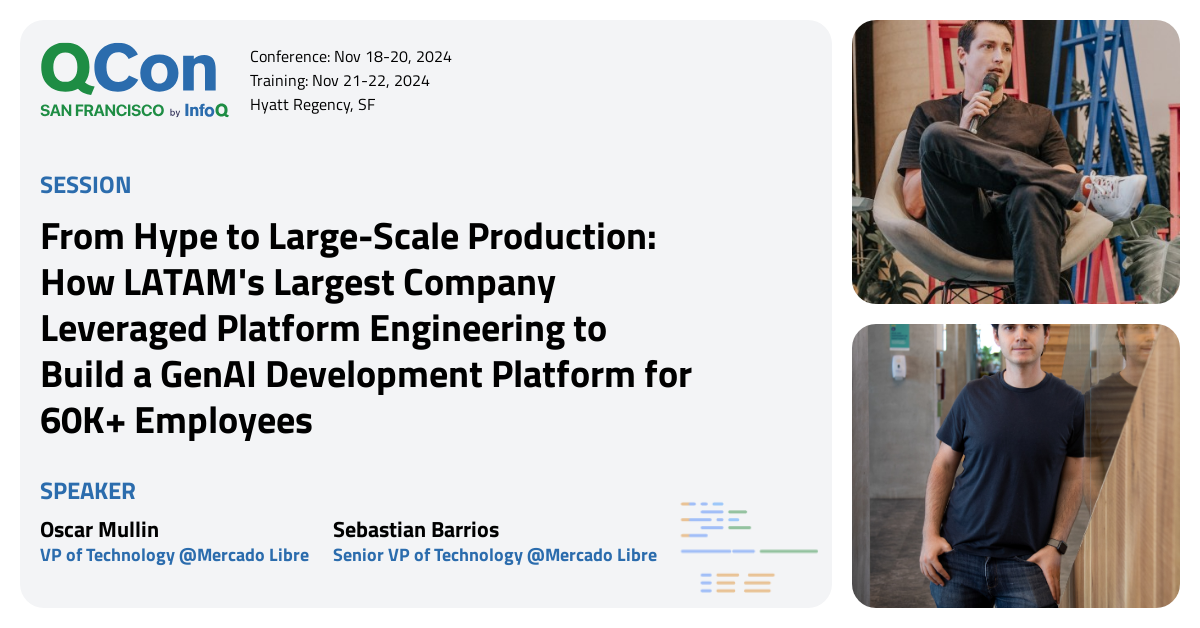 QCon
SAN FRANCISCO by InfoQ

Conference: Nov 18-20, 2024
Training: Nov 21-22, 2024
Hyatt Regency, SF

SESSION

From Hype to Large-Scale Production: How LATAM's Largest Company Leveraged Platform Engineering to Build a GenAI Development Platform for 60K+ Employees

SPEAKER

Oscar Mullin
VP of Technology @Mercado Libre

Sebastian Barrios
Senior VP of Technology @Mercado Libre